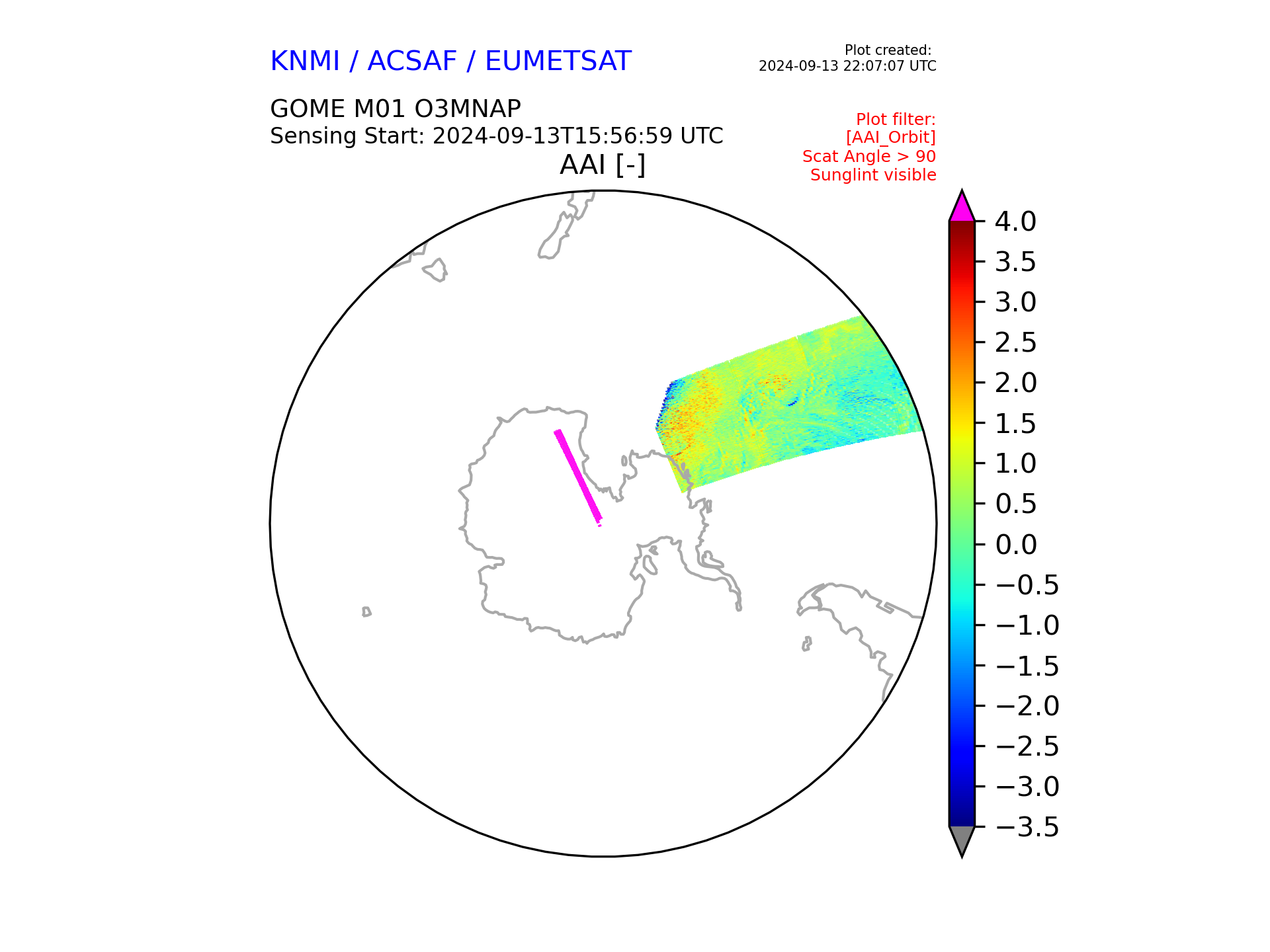 KNMI / ACSAF / EUMETSAT

Plot created:
2024-09-13 22:07:07 UTC

GOME M01 O3MNAP
Sensing Start: 2024-09-13T15:56:59 UTC

Plot filter:
[AAI_Orbit]
Scat Angle > 90
Sunglint visible

AAI [-]

4.0
3.5
3.0
2.5
2.0
1.5
1.0
0.5
0.0
−0.5
−1.0
−1.5
−2.0
−2.5
−3.0
−3.5